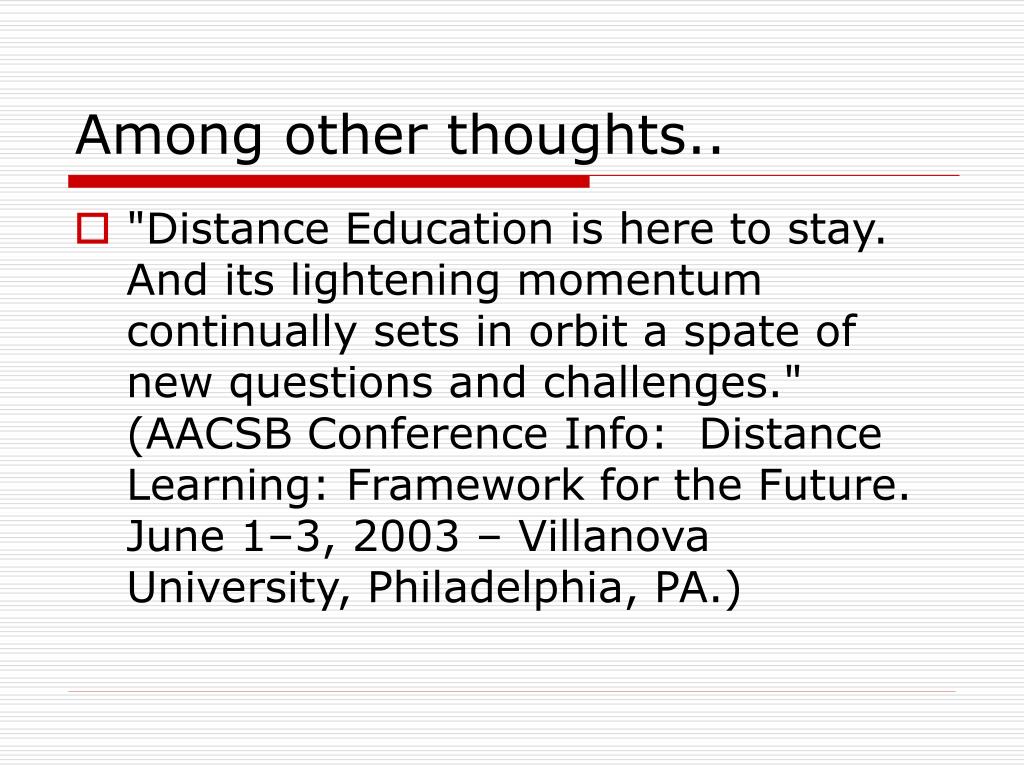 Among other thoughts..

"Distance Education is here to stay. And its lightening momentum continually sets in orbit a spate of new questions and challenges." (AACSB Conference Info:  Distance Learning: Framework for the Future. June 1–3, 2003 – Villanova University, Philadelphia, PA.)